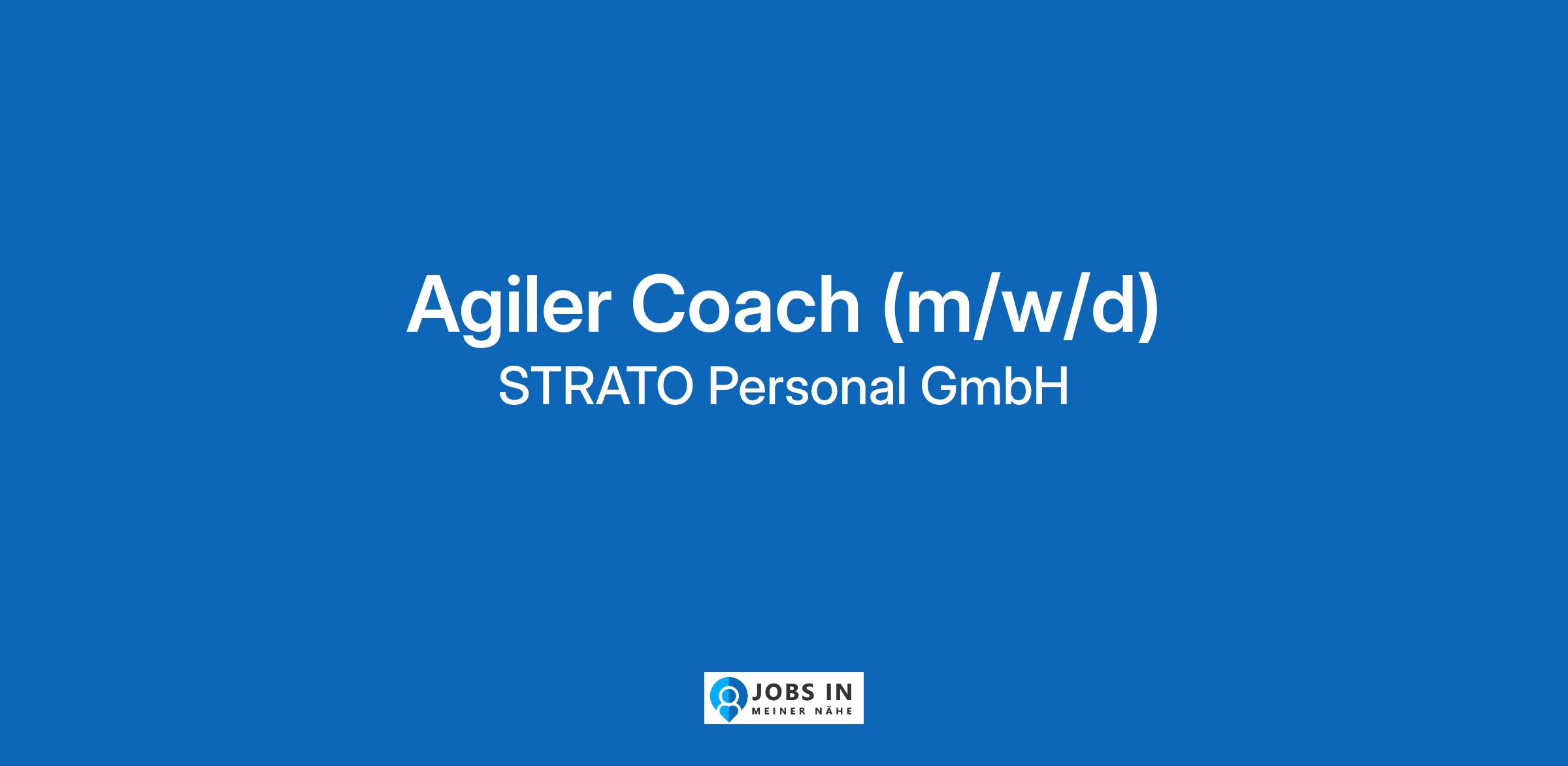 Agiler Coach (m/w/d)
STRATO Personal GmbH

JOBS IN
MEINER NÄHE